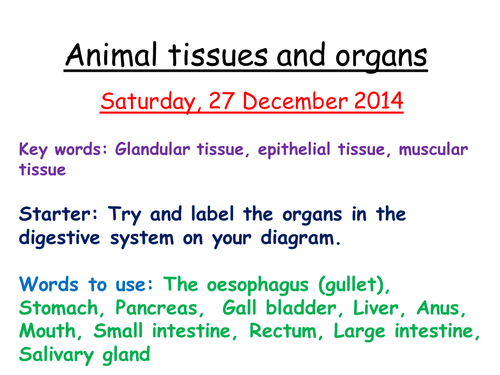 Animal tissues and organs

Saturday, 27 December 2014

Key words: Glandular tissue, epithelial tissue, muscular tissue

Starter: Try and label the organs in the digestive system on your diagram.

Words to use: The oesophagus (gullet), Stomach, Pancreas, Gall bladder, Liver, Anus, Mouth, Small intestine, Rectum, Large intestine, Salivary gland